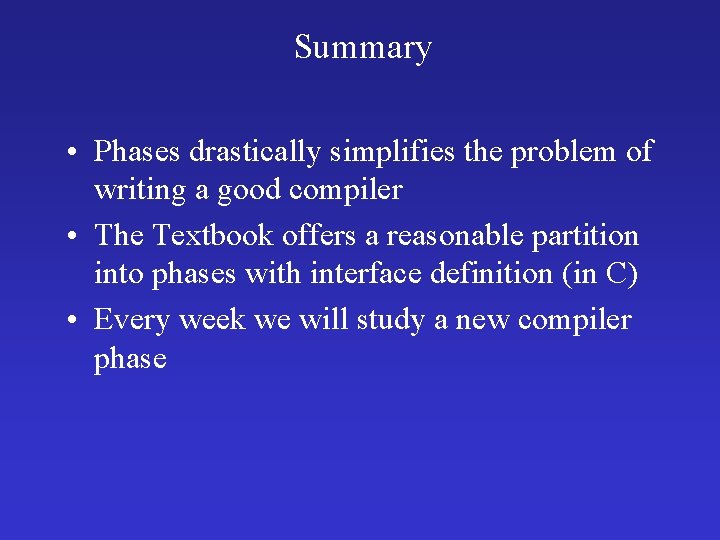 Summary

• Phases drastically simplifies the problem of writing a good compiler

• The Textbook offers a reasonable partition into phases with interface definition (in C)

• Every week we will study a new compiler phase